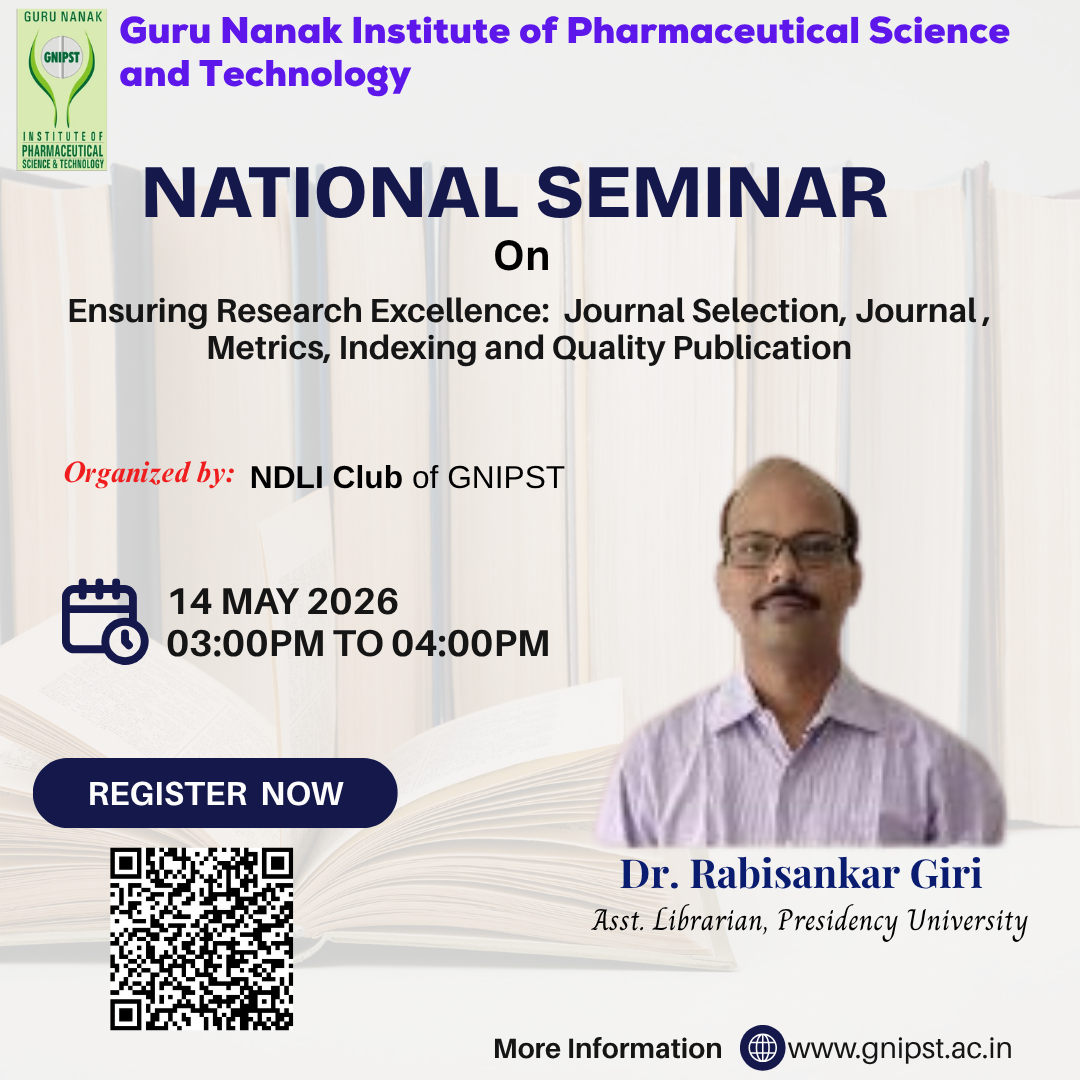 GURU NANAK
GNIPST
INSTITUTE OF PHARMACEUTICAL SCIENCE & TECHNOLOGY

Guru Nanak Institute of Pharmaceutical Science and Technology

NATIONAL SEMINAR

On

Ensuring Research Excellence: Journal Selection, Journal , Metrics, Indexing and Quality Publication

Organized by: NDLI Club of GNIPST

14 MAY 2026
03:00PM TO 04:00PM

REGISTER NOW

Dr. Rabisankar Giri
Asst. Librarian, Presidency University

More Information www.gnipst.ac.in